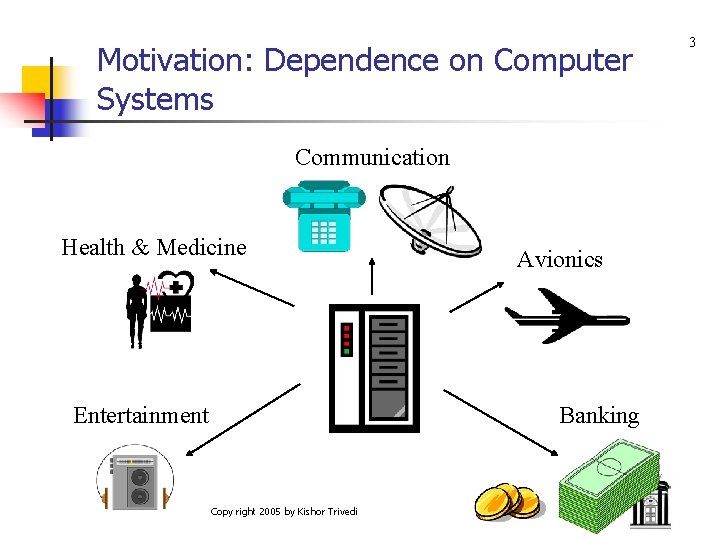 3

Motivation: Dependence on Computer Systems

Communication

Health & Medicine

Avionics

Entertainment

Banking

Copy right 2005 by Kishor Trivedi